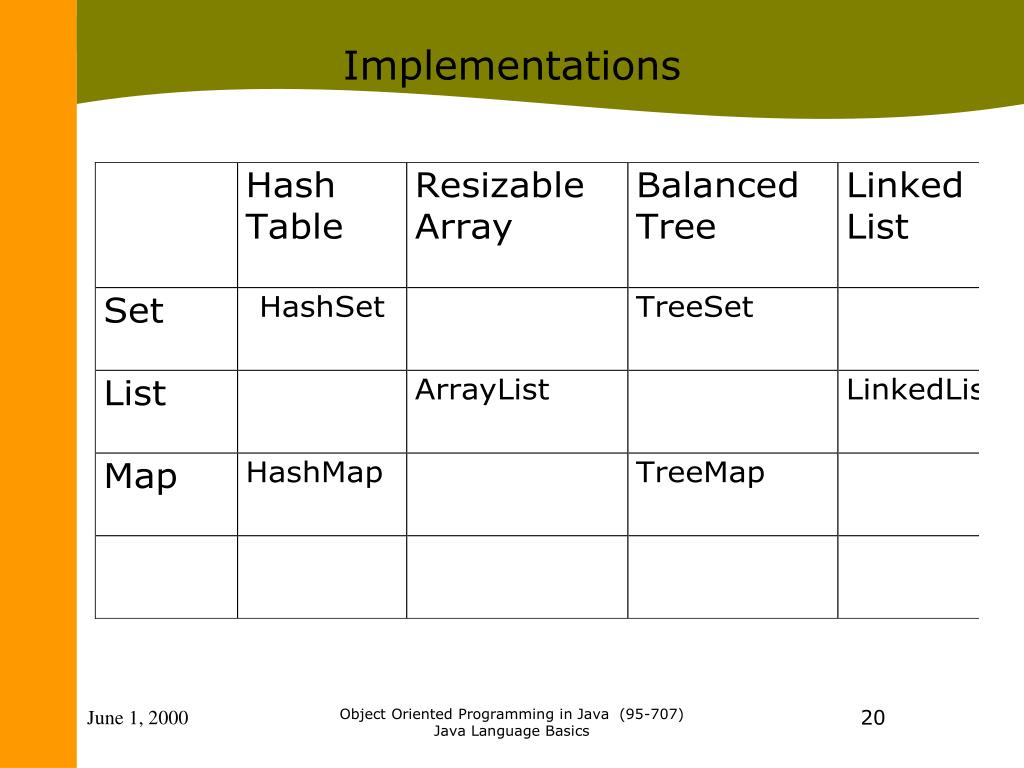 Implementations

| | Hash Table | Resizable Array | Balanced Tree | Linked List |
|---|---|---|---|---|
| Set | HashSet | | TreeSet | |
| List | | ArrayList | | LinkedLis |
| Map | HashMap | | TreeMap | |
| | | | | |

June 1, 2000

Object Oriented Programming in Java (95-707)
Java Language Basics

20